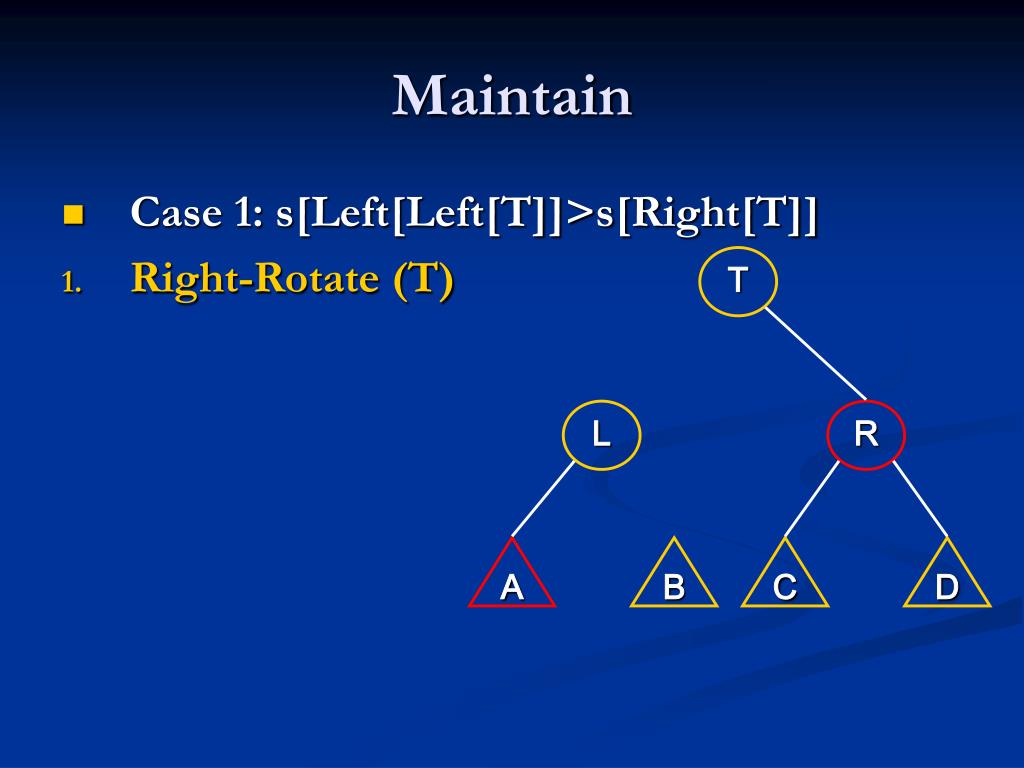 Maintain

Case 1: s[Left[Left[T]]>s[Right[T]]

1. Right-Rotate (T)

T

L

R

A

B

C

D